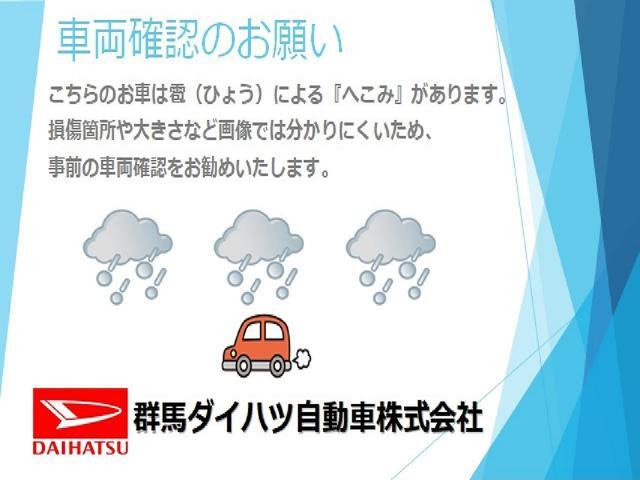 車両確認のお願い

こちらのお車は雹（ひょう）による『へこみ』があります。
損傷箇所や大きさなど画像では分かりにくいため、
事前の車両確認をお勧めいたします。

DAIHATSU
群馬ダイハツ自動車株式会社